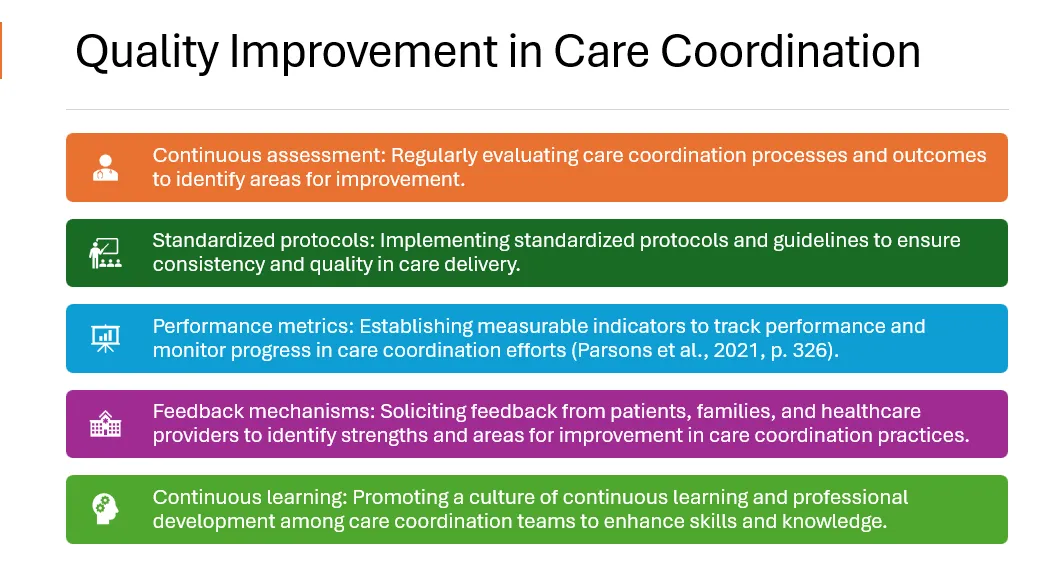 Quality Improvement in Care Coordination

Continuous assessment: Regularly evaluating care coordination processes and outcomes to identify areas for improvement.

Standardized protocols: Implementing standardized protocols and guidelines to ensure consistency and quality in care delivery.

Performance metrics: Establishing measurable indicators to track performance and monitor progress in care coordination efforts (Parsons et al., 2021, p. 326).

Feedback mechanisms: Soliciting feedback from patients, families, and healthcare providers to identify strengths and areas for improvement in care coordination practices.

Continuous learning: Promoting a culture of continuous learning and professional development among care coordination teams to enhance skills and knowledge.